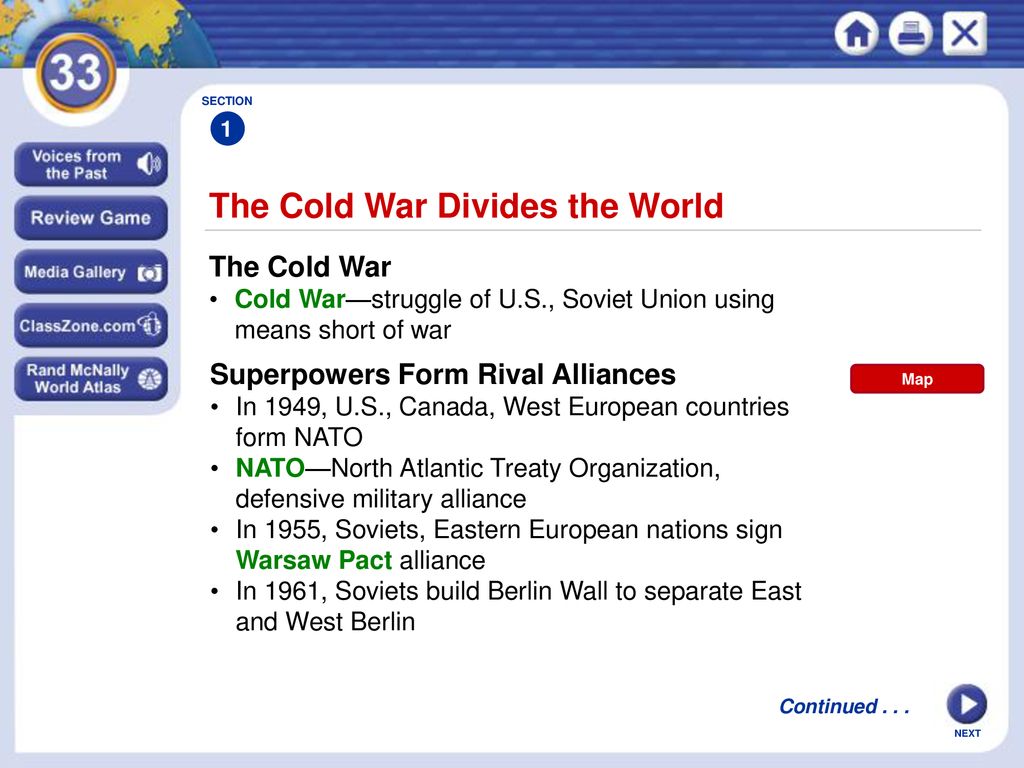 33

Voices from the Past

Review Game

Media Gallery

ClassZone.com

Rand McNally World Atlas

SECTION
1

The Cold War Divides the World

The Cold War
• Cold War—struggle of U.S., Soviet Union using means short of war

Superpowers Form Rival Alliances
• In 1949, U.S., Canada, West European countries form NATO
• NATO—North Atlantic Treaty Organization, defensive military alliance
• In 1955, Soviets, Eastern European nations sign Warsaw Pact alliance
• In 1961, Soviets build Berlin Wall to separate East and West Berlin

Map

Continued . . .

NEXT